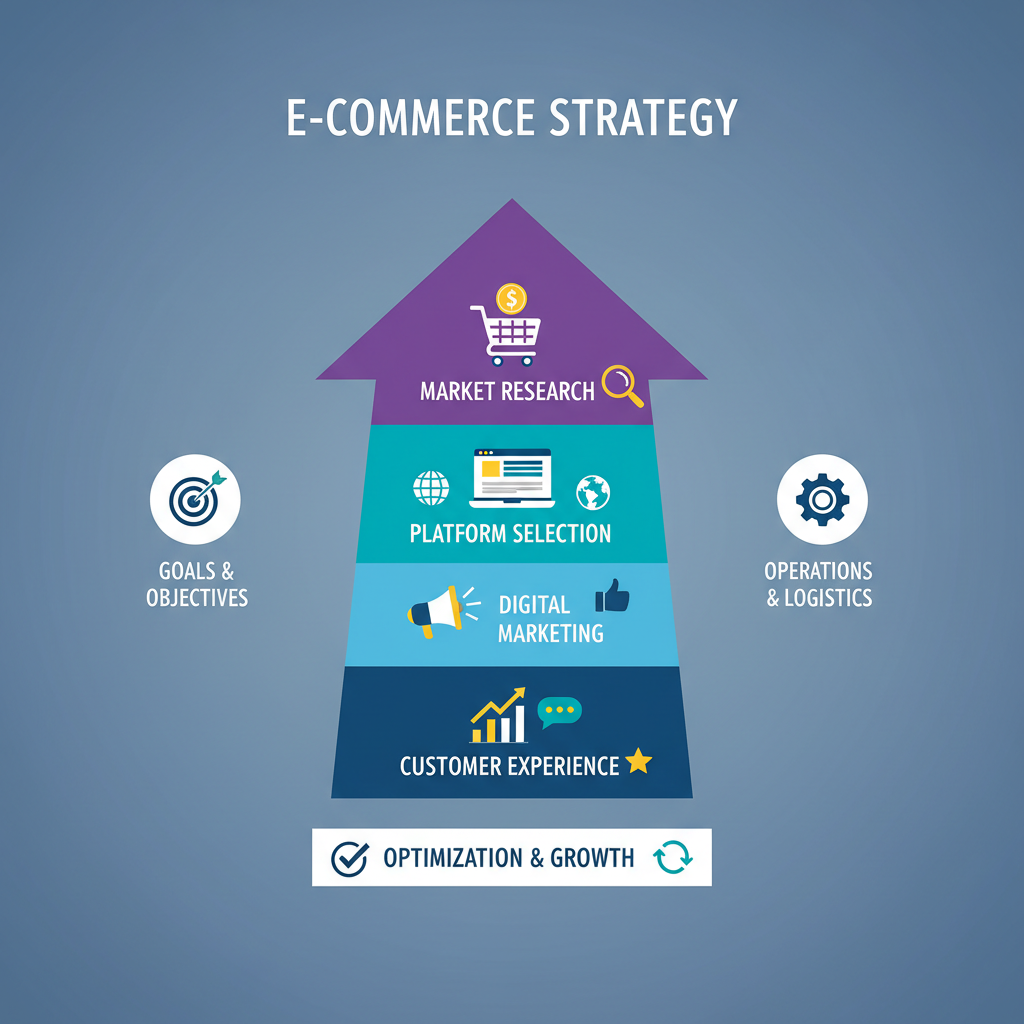 E-COMMERCE STRATEGY

$

MARKET RESEARCH

PLATFORM SELECTION

DIGITAL MARKETING

CUSTOMER EXPERIENCE

GOALS & OBJECTIVES

OPERATIONS & LOGISTICS

OPTIMIZATION & GROWTH